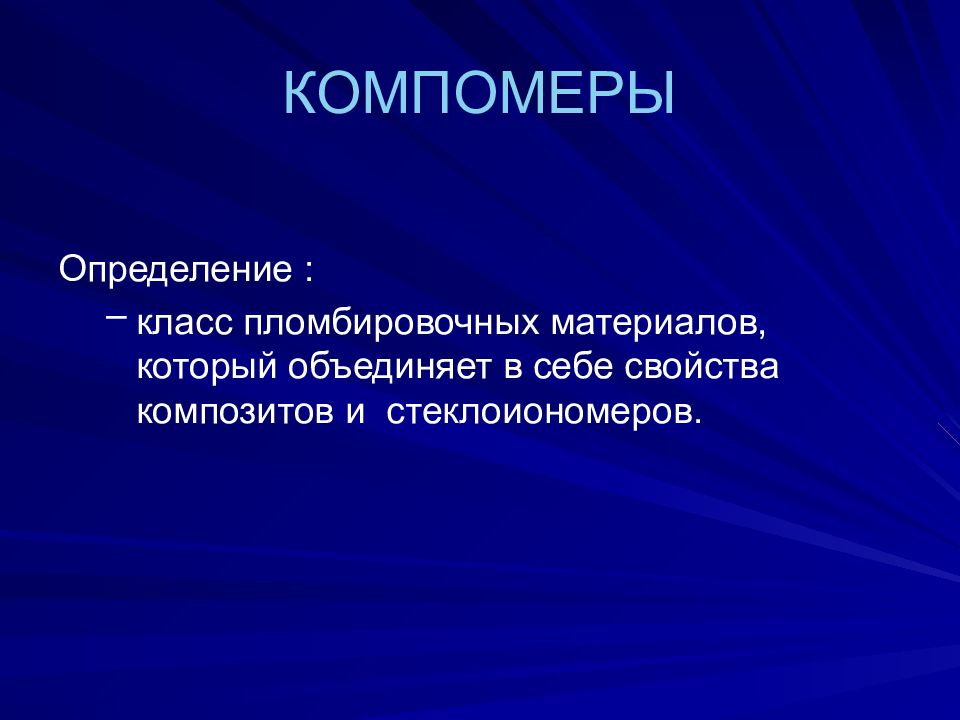 КОМПОМЕРЫ

Определение :

– класс пломбировочных материалов, который объединяет в себе свойства композитов и стеклоиономеров.